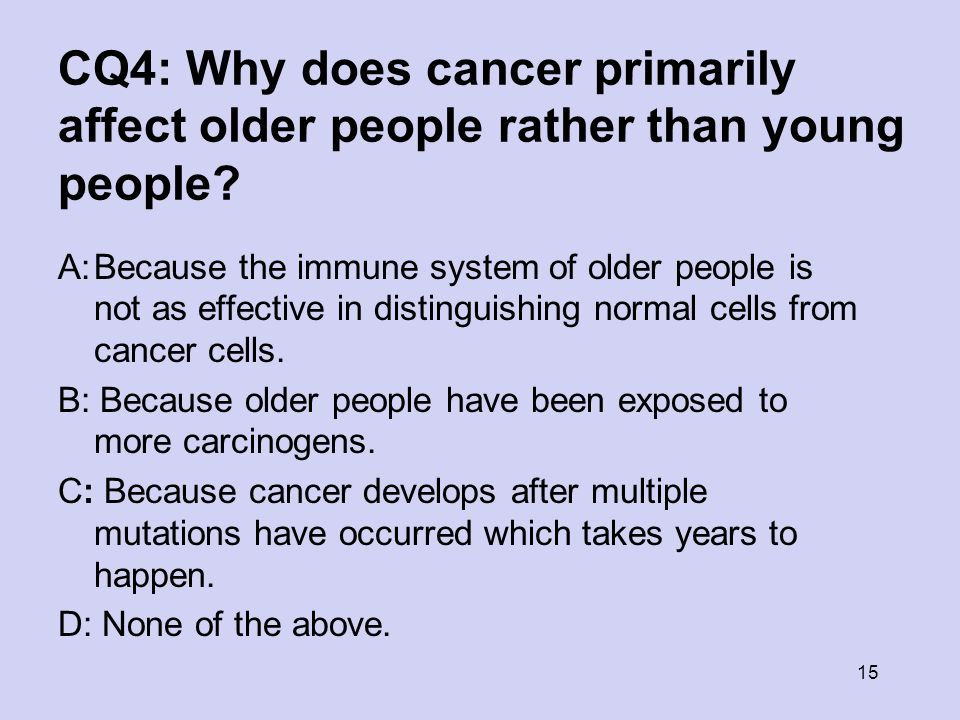 CQ4: Why does cancer primarily affect older people rather than young people?

A: Because the immune system of older people is not as effective in distinguishing normal cells from cancer cells.

B: Because older people have been exposed to more carcinogens.

C: Because cancer develops after multiple mutations have occurred which takes years to happen.

D: None of the above.

15